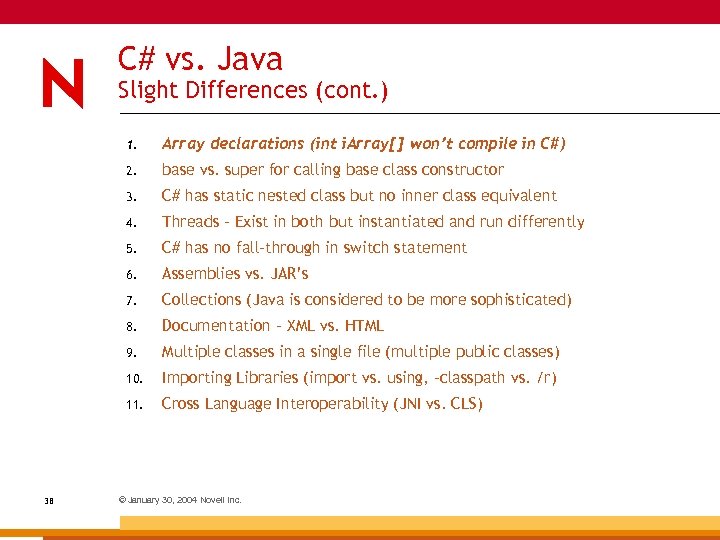 N

C# vs. Java
Slight Differences (cont.)

1. Array declarations (int iArray[] won't compile in C#)
2. base vs. super for calling base class constructor
3. C# has static nested class but no inner class equivalent
4. Threads – Exist in both but instantiated and run differently
5. C# has no fall-through in switch statement
6. Assemblies vs. JAR's
7. Collections (Java is considered to be more sophisticated)
8. Documentation – XML vs. HTML
9. Multiple classes in a single file (multiple public classes)
10. Importing Libraries (import vs. using, -classpath vs. /r)
11. Cross Language Interoperability (JNI vs. CLS)

38

© January 30, 2004 Novell Inc.